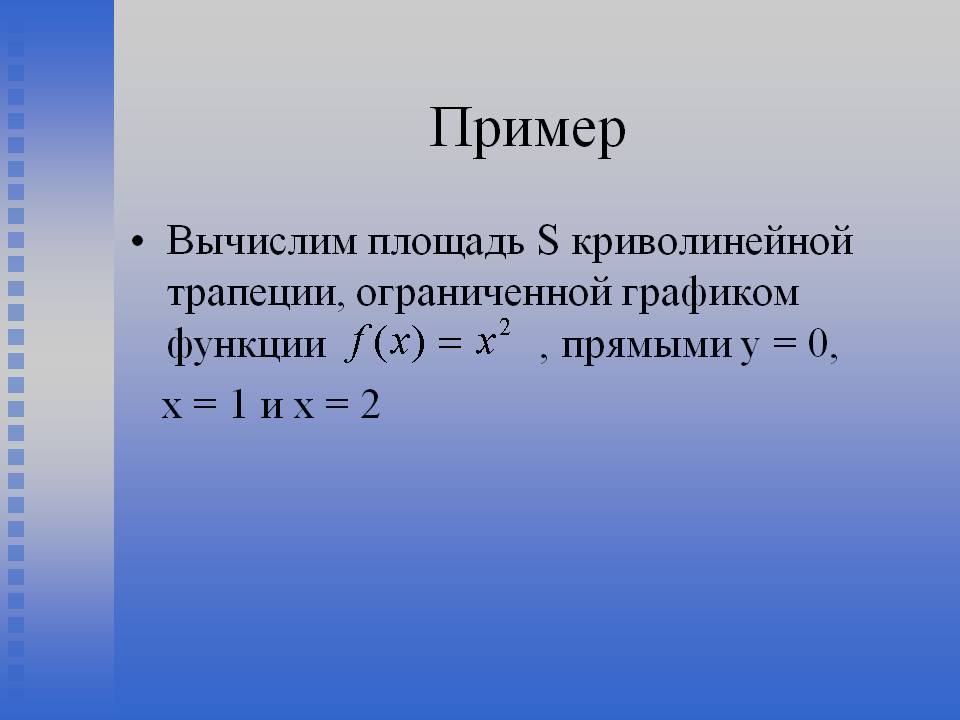 Пример

• Вычислим площадь S криволинейной трапеции, ограниченной графиком функции $f(x) = x^2$ , прямыми y = 0, x = 1 и x = 2